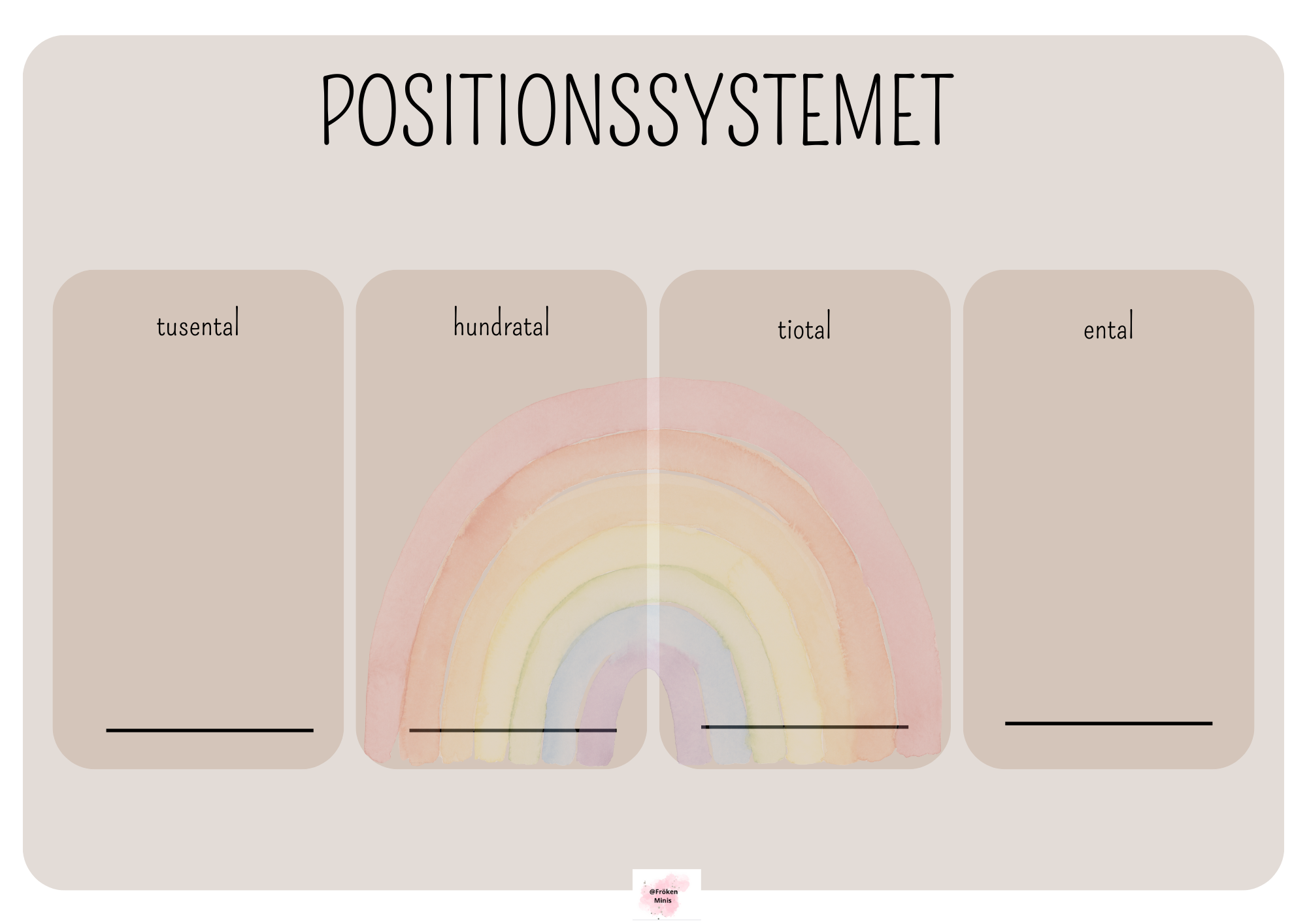 POSITIONSSYSTEMET

tusental

hundratal

tiotal

ental

@Fröken Minis